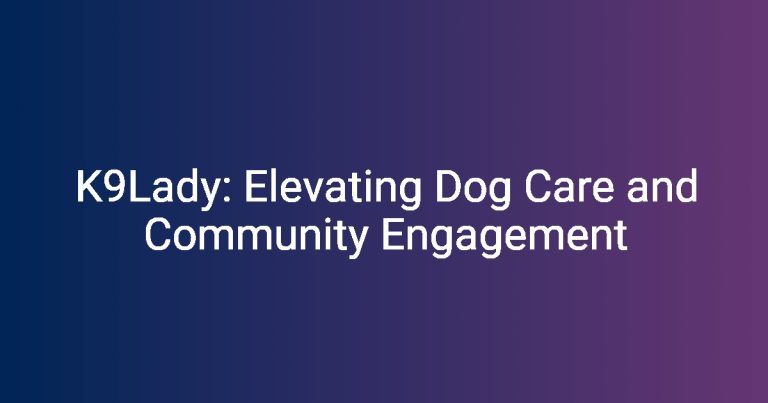 K9Lady: Elevating Dog Care and Community Engagement